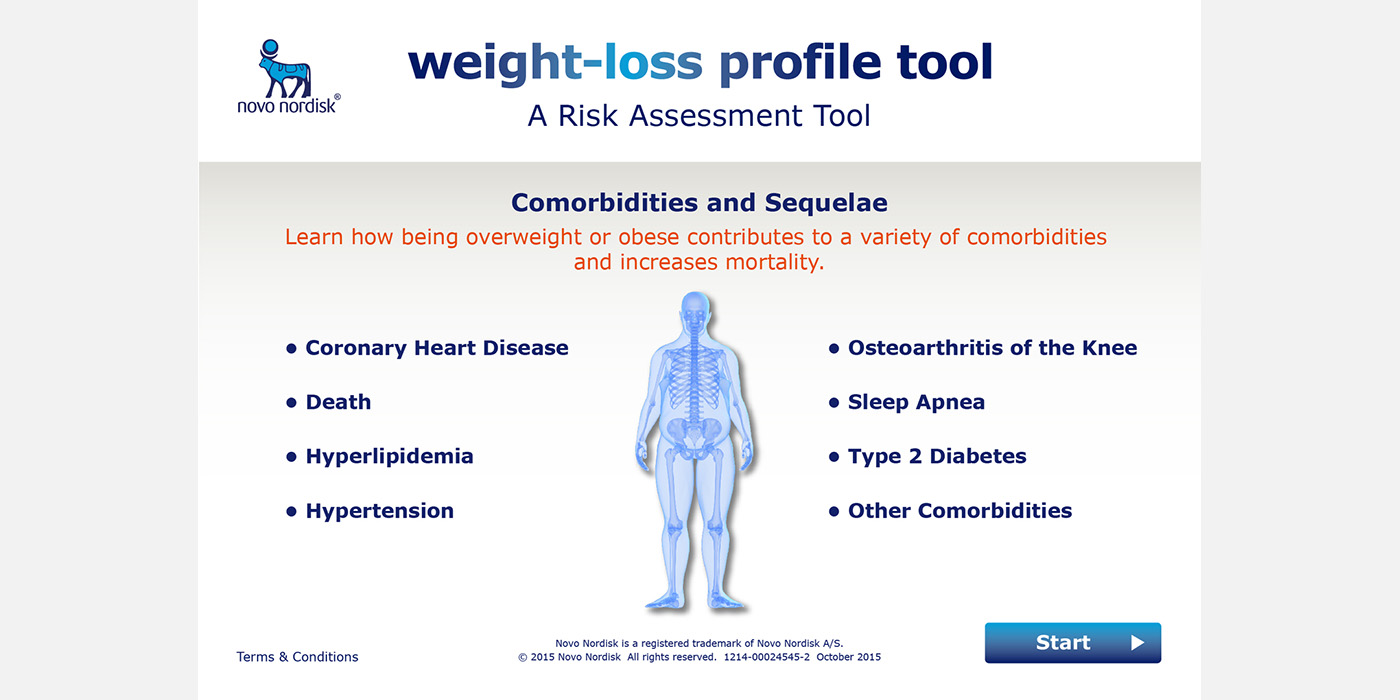 novo nordisk®

weight-loss profile tool
A Risk Assessment Tool

Comorbidities and Sequelae
Learn how being overweight or obese contributes to a variety of comorbidities and increases mortality.

• Coronary Heart Disease
• Death
• Hyperlipidemia
• Hypertension

• Osteoarthritis of the Knee
• Sleep Apnea
• Type 2 Diabetes
• Other Comorbidities

Terms & Conditions

Novo Nordisk is a registered trademark of Novo Nordisk A/S.
© 2015 Novo Nordisk All rights reserved. 1214-00024545-2 October 2015

Start ▶